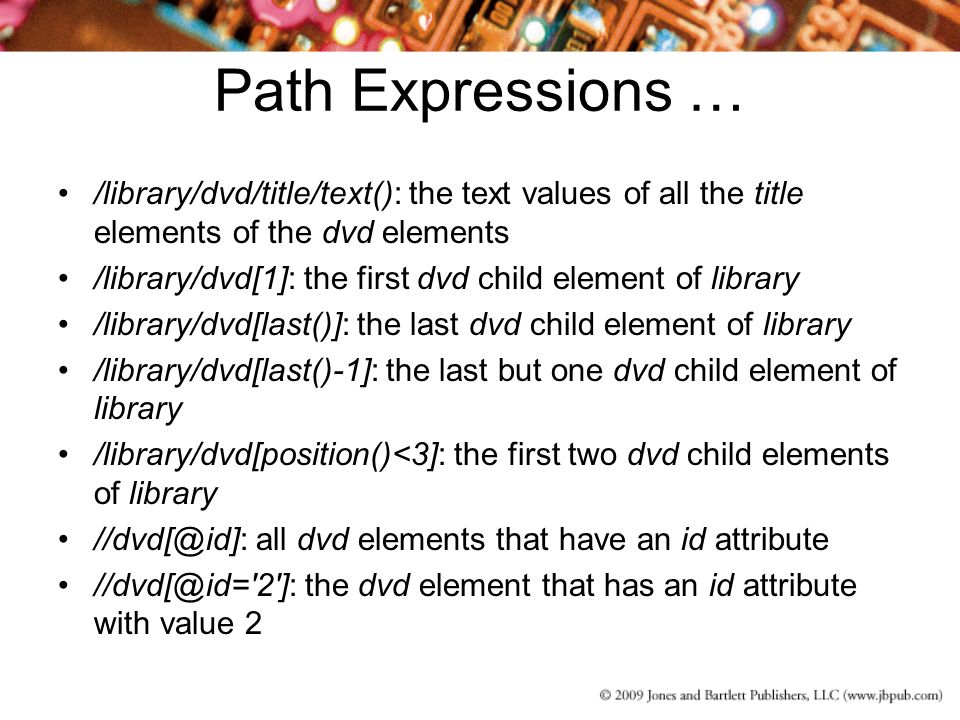 Path Expressions …

• /library/dvd/title/text(): the text values of all the title elements of the dvd elements
• /library/dvd[1]: the first dvd child element of library
• /library/dvd[last()]: the last dvd child element of library
• /library/dvd[last()-1]: the last but one dvd child element of library
• /library/dvd[position()<3]: the first two dvd child elements of library
• //dvd[@id]: all dvd elements that have an id attribute
• //dvd[@id='2']: the dvd element that has an id attribute with value 2

© 2009 Jones and Bartlett Publishers, LLC (www.jbpub.com)